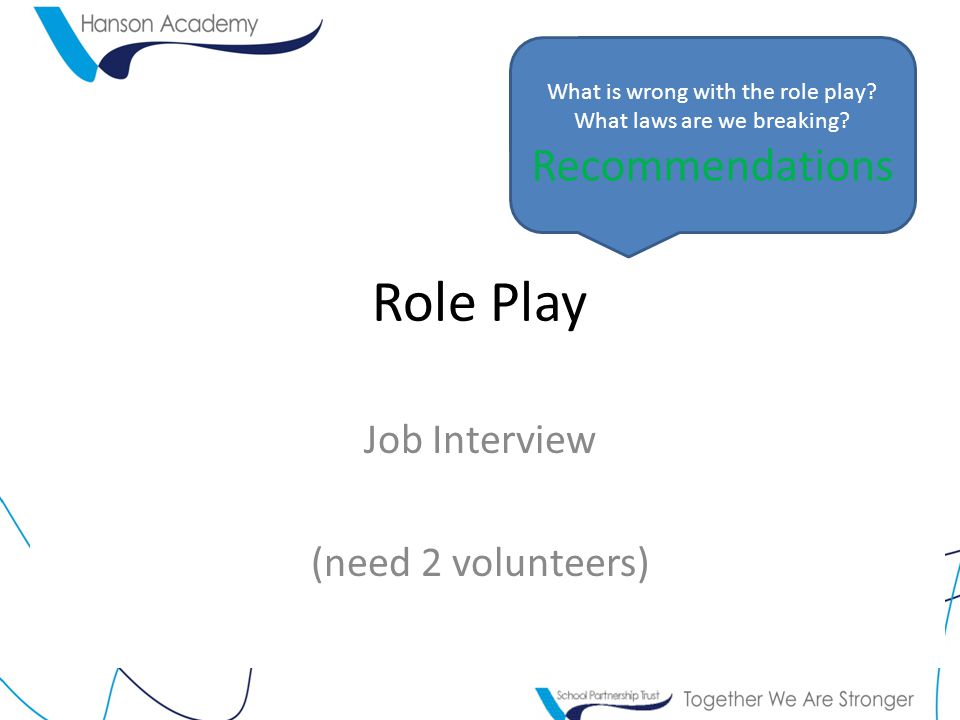 Hanson Academy

What is wrong with the role play?
What laws are we breaking?
Recommendations

Role Play

Job Interview

(need 2 volunteers)

School Partnership Trust
Together We Are Stronger